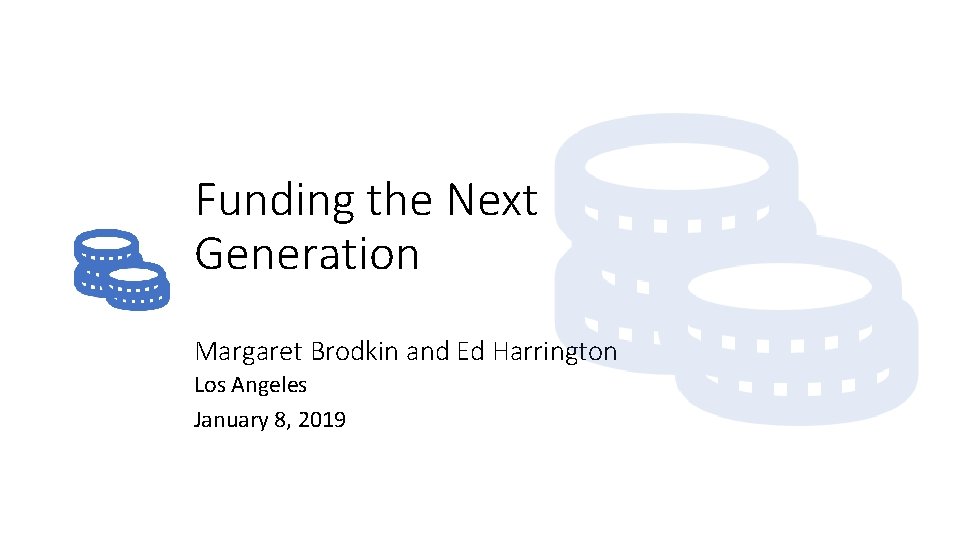 Funding the Next Generation

Margaret Brodkin and Ed Harrington

Los Angeles

January 8, 2019